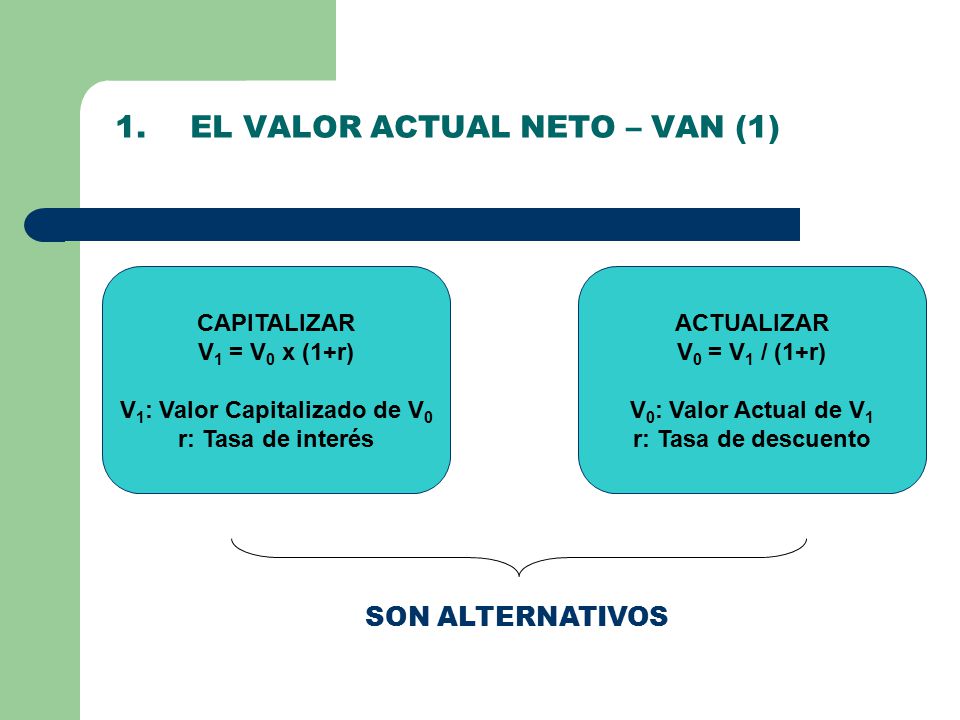 1. EL VALOR ACTUAL NETO – VAN (1)

CAPITALIZAR
$V_1 = V_0$ x (1+r)

$V_1$: Valor Capitalizado de $V_0$
r: Tasa de interés

ACTUALIZAR
$V_0 = V_1$ / (1+r)

$V_0$: Valor Actual de $V_1$
r: Tasa de descuento

SON ALTERNATIVOS